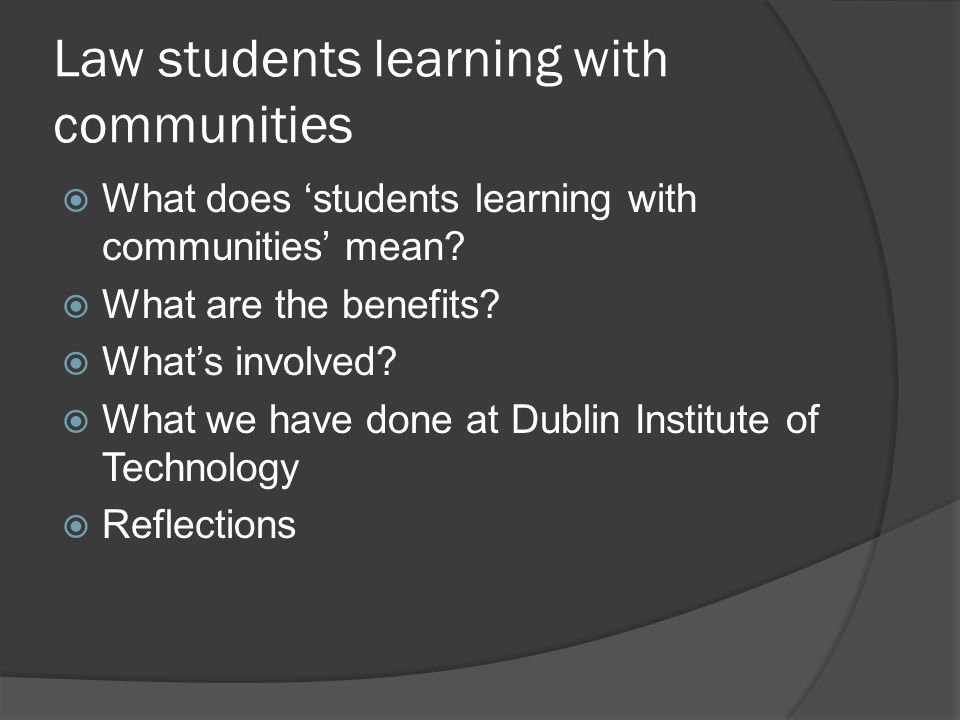 Law students learning with communities

What does ‘students learning with communities’ mean?

What are the benefits?

What’s involved?

What we have done at Dublin Institute of Technology

Reflections